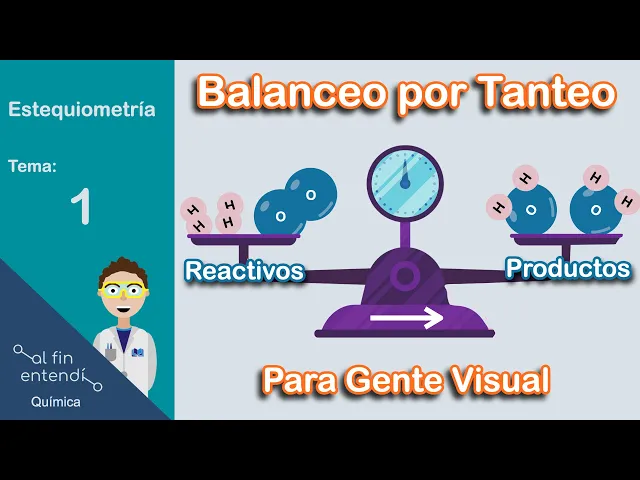 Estequiometría

Tema:

1

al fin entendí

Química

Balanceo por Tanteo

H H H H

O O

H O H

H O H

Reactivos

Productos

Para Gente Visual